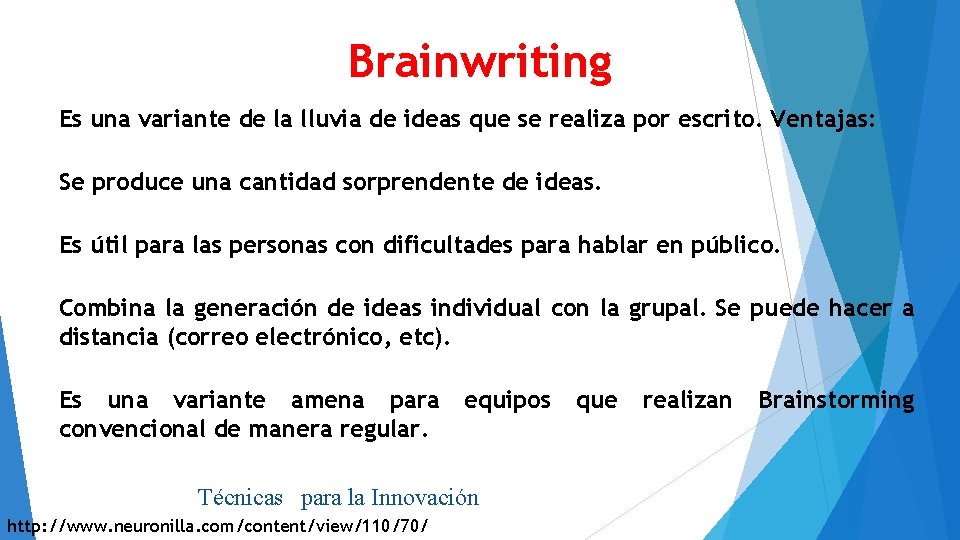 Brainwriting

Es una variante de la lluvia de ideas que se realiza por escrito. Ventajas:

Se produce una cantidad sorprendente de ideas.

Es útil para las personas con dificultades para hablar en público.

Combina la generación de ideas individual con la grupal. Se puede hacer a distancia (correo electrónico, etc).

Es una variante amena para equipos que realizan Brainstorming convencional de manera regular.

Técnicas para la Innovación

http://www.neuronilla.com/content/view/110/70/